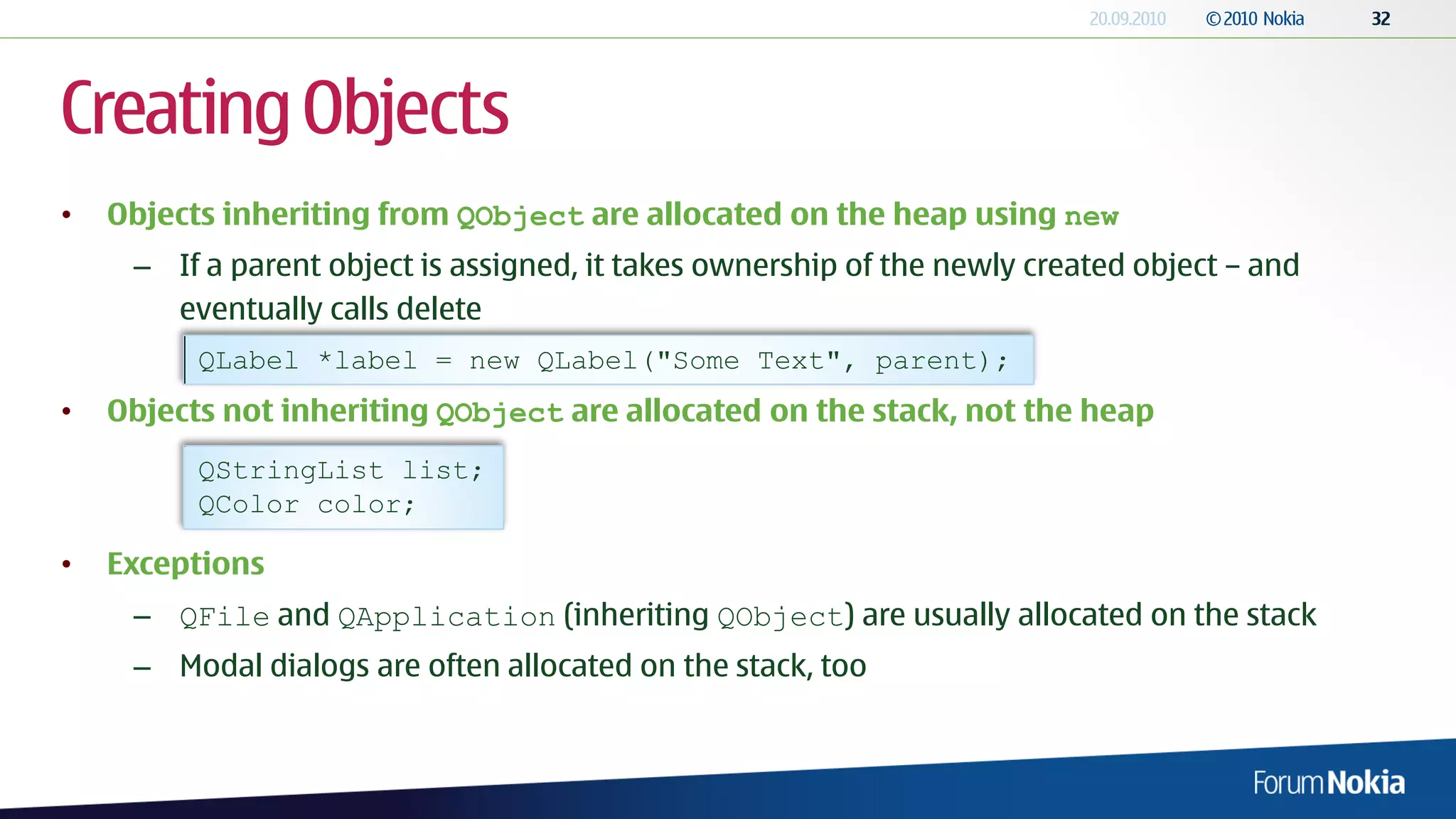 20.09.2010 © 2010 Nokia 32

Creating Objects

• Objects inheriting from QObject are allocated on the heap using new
– If a parent object is assigned, it takes ownership of the newly created object – and eventually calls delete

QLabel *label = new QLabel("Some Text", parent);

• Objects not inheriting QObject are allocated on the stack, not the heap

QStringList list;
QColor color;

• Exceptions
– QFile and QApplication (inheriting QObject) are usually allocated on the stack
– Modal dialogs are often allocated on the stack, too

Forum Nokia